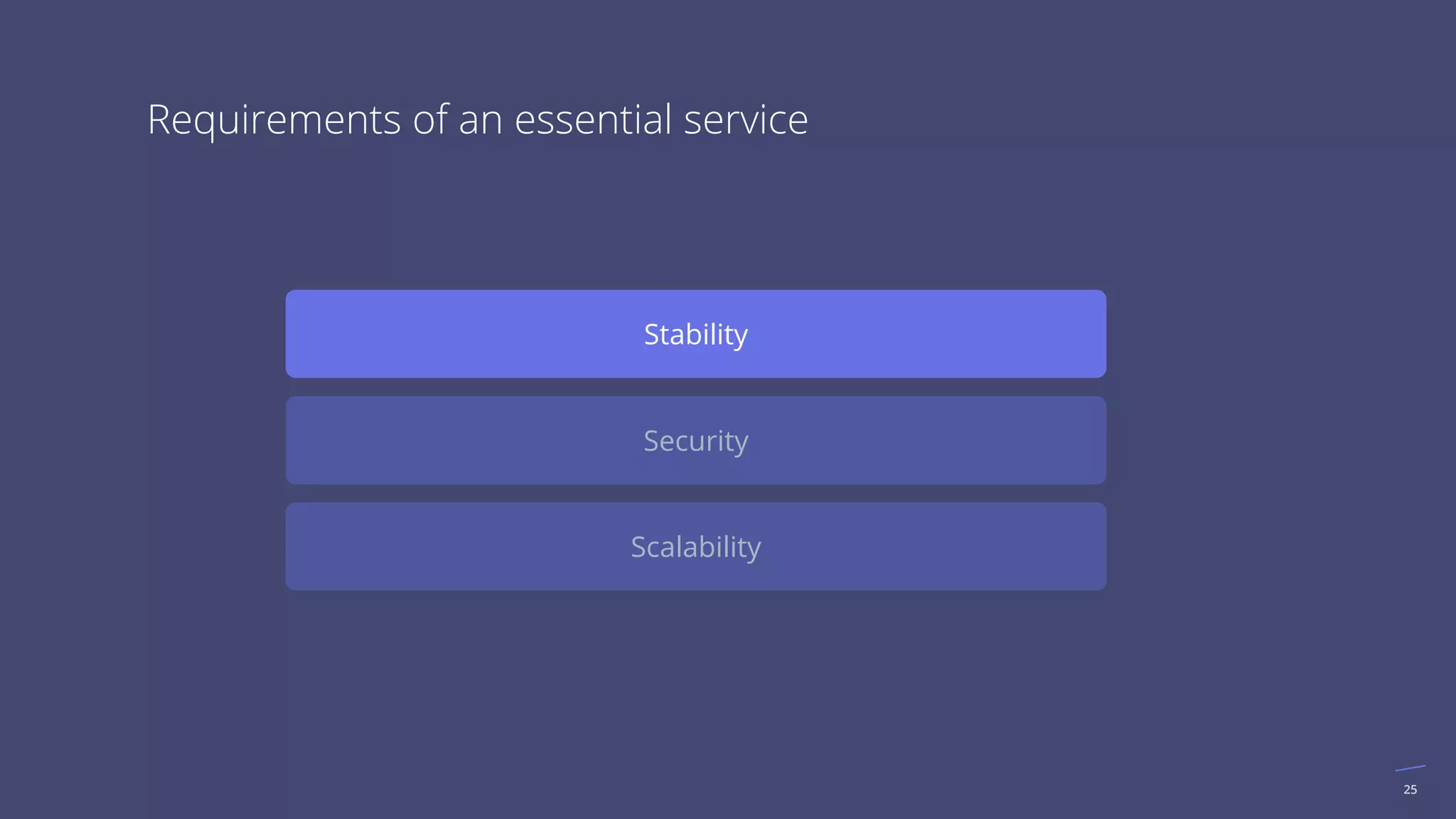 Requirements of an essential service

Stability

Security

Scalability

25